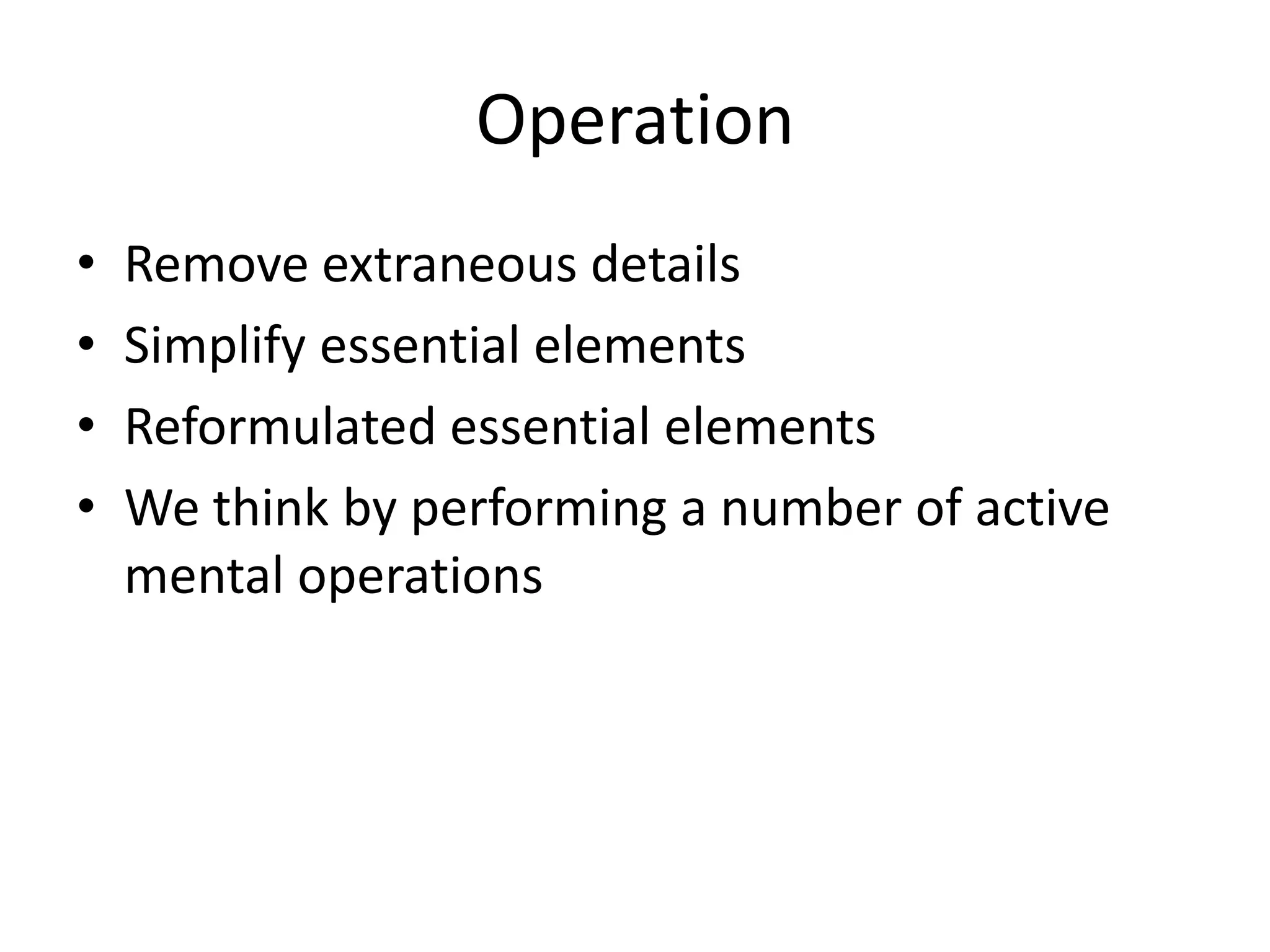 Operation

• Remove extraneous details
• Simplify essential elements
• Reformulated essential elements
• We think by performing a number of active mental operations